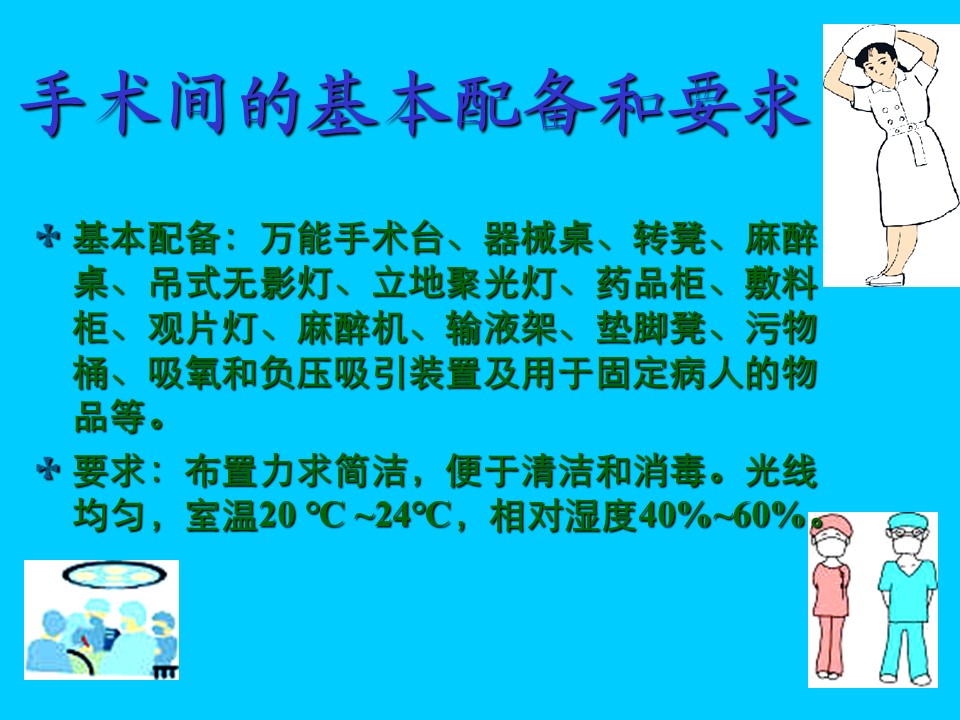 手术间的基本配备和要求

基本配备：万能手术台、器械桌、转凳、麻醉桌、吊式无影灯、立地聚光灯、药品柜、敷料柜、观片灯、麻醉机、输液架、垫脚凳、污物桶、吸氧和负压吸引装置及用于固定病人的物品等。

要求：布置力求简洁，便于清洁和消毒。光线均匀，室温20 ℃ ~24℃，相对湿度40%~60%。